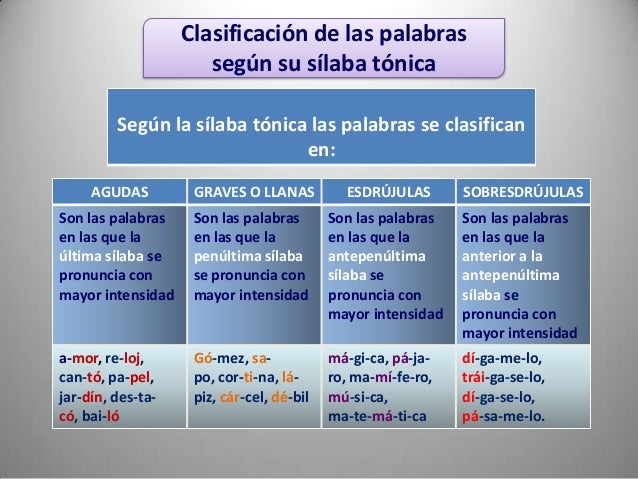 Clasificación de las palabras según su sílaba tónica

Según la sílaba tónica las palabras se clasifican en:

| AGUDAS | GRAVES O LLANAS | ESDRÚJULAS | SOBRESDRÚJULAS |
|---|---|---|---|
| Son las palabras en las que la última sílaba se pronuncia con mayor intensidad | Son las palabras en las que la penúltima sílaba se pronuncia con mayor intensidad | Son las palabras en las que la antepenúltima sílaba se pronuncia con mayor intensidad | Son las palabras en las que la anterior a la antepenúltima sílaba se pronuncia con mayor intensidad |
| a-mor, re-loj, can-tó, pa-pel, jar-dín, des-ta-có, bai-ló | Gó-mez, sa-po, cor-ti-na, lá-piz, cár-cel, dé-bil | má-gi-ca, pá-ja-ro, ma-mí-fe-ro, mú-si-ca, ma-te-má-ti-ca | dí-ga-me-lo, trái-ga-se-lo, dí-ga-se-lo, pá-sa-me-lo. |